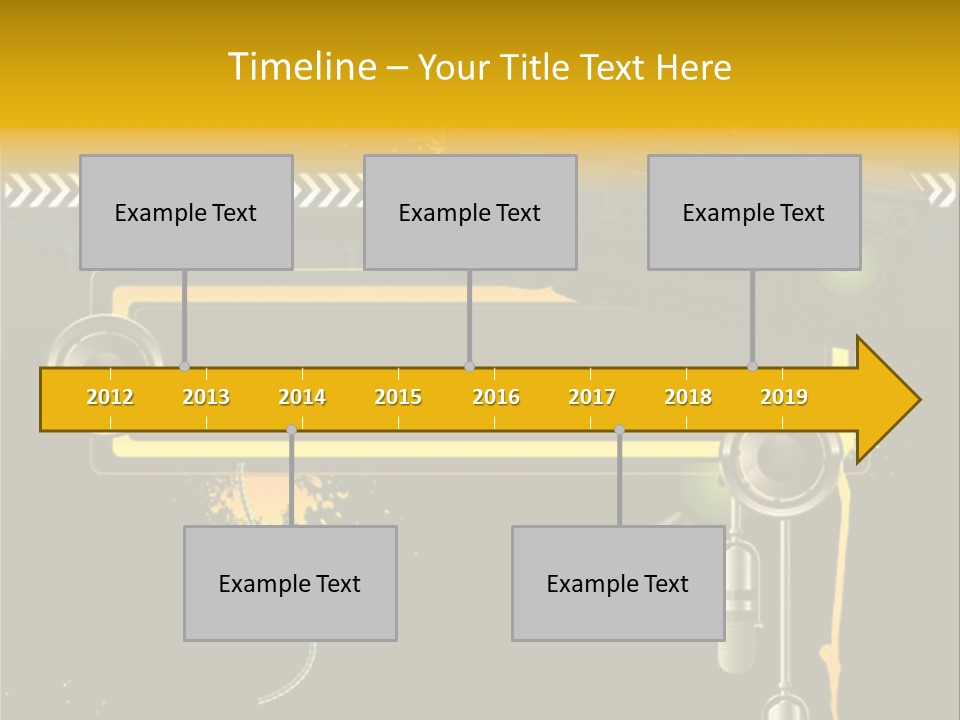 Timeline – Your Title Text Here

Example Text

Example Text

Example Text

2012 2013 2014 2015 2016 2017 2018 2019

Example Text

Example Text